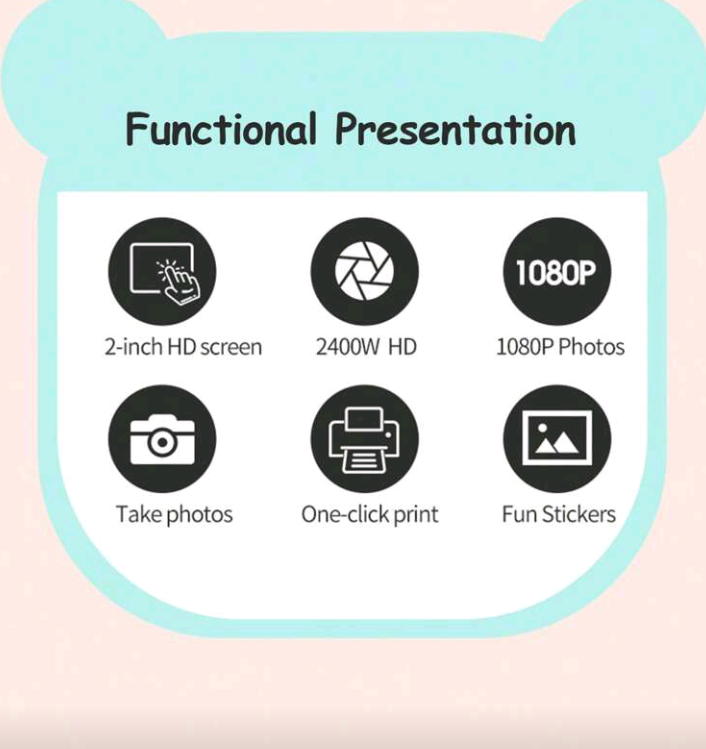 Functional Presentation

2-inch HD screen

2400W HD

1080P

1080P Photos

Take photos

One-click print

Fun Stickers